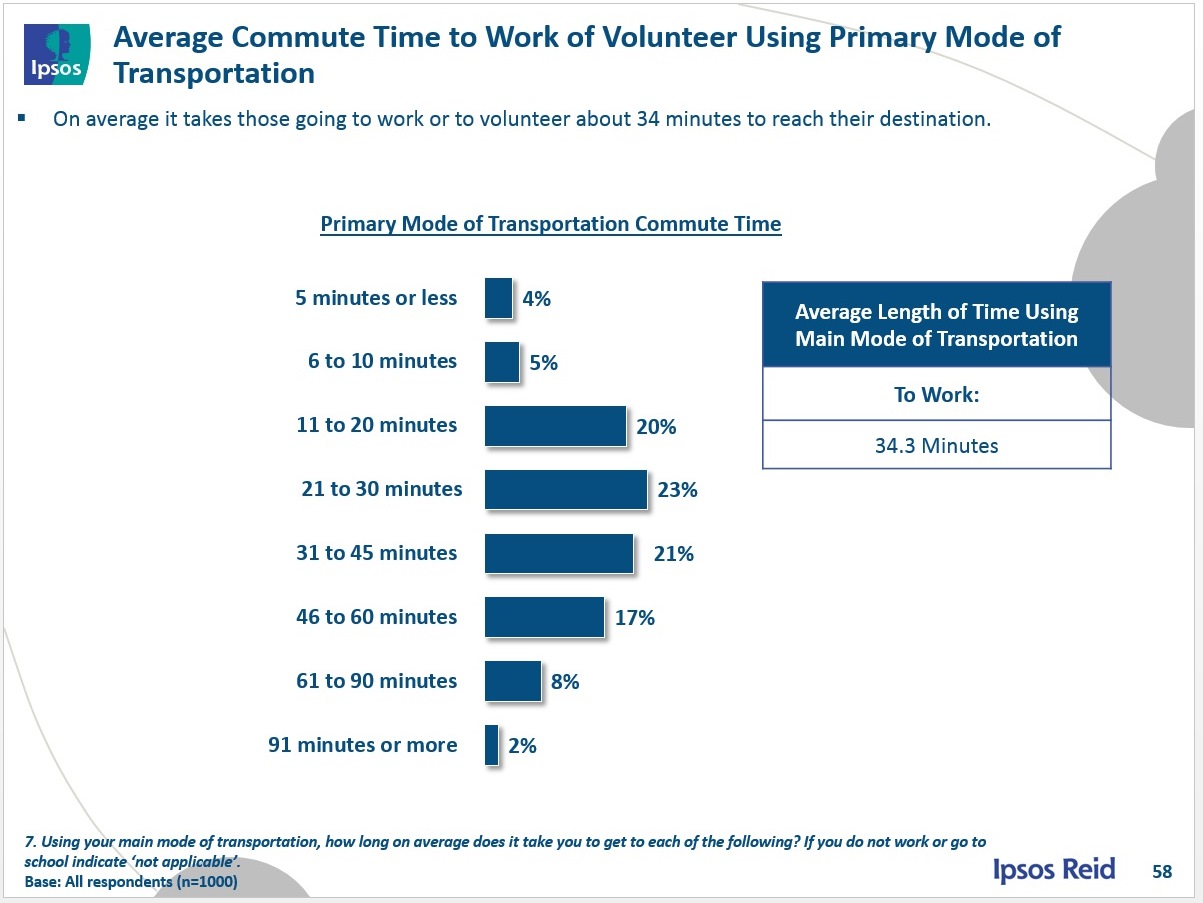 Ipsos

Average Commute Time to Work of Volunteer Using Primary Mode of Transportation

▪ On average it takes those going to work or to volunteer about 34 minutes to reach their destination.

Primary Mode of Transportation Commute Time

5 minutes or less 4%
6 to 10 minutes 5%
11 to 20 minutes 20%
21 to 30 minutes 23%
31 to 45 minutes 21%
46 to 60 minutes 17%
61 to 90 minutes 8%
91 minutes or more 2%

| Average Length of Time Using Main Mode of Transportation |
|---|
| To Work: |
| 34.3 Minutes |

7. Using your main mode of transportation, how long on average does it take you to get to each of the following? If you do not work or go to school indicate 'not applicable'.
Base: All respondents (n=1000)

Ipsos Reid 58